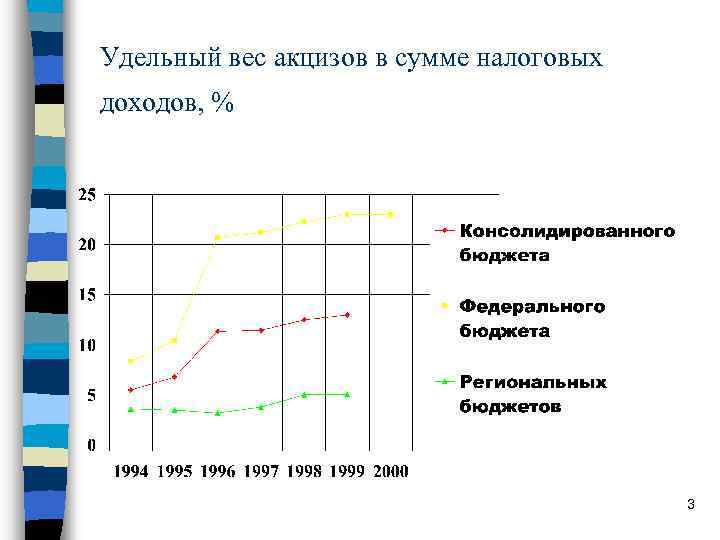 Удельный вес акцизов в сумме налоговых доходов, %

25
20
15
10
5
0

1994 1995 1996 1997 1998 1999 2000

Консолидированного бюджета

Федерального бюджета

Региональных бюджетов

3